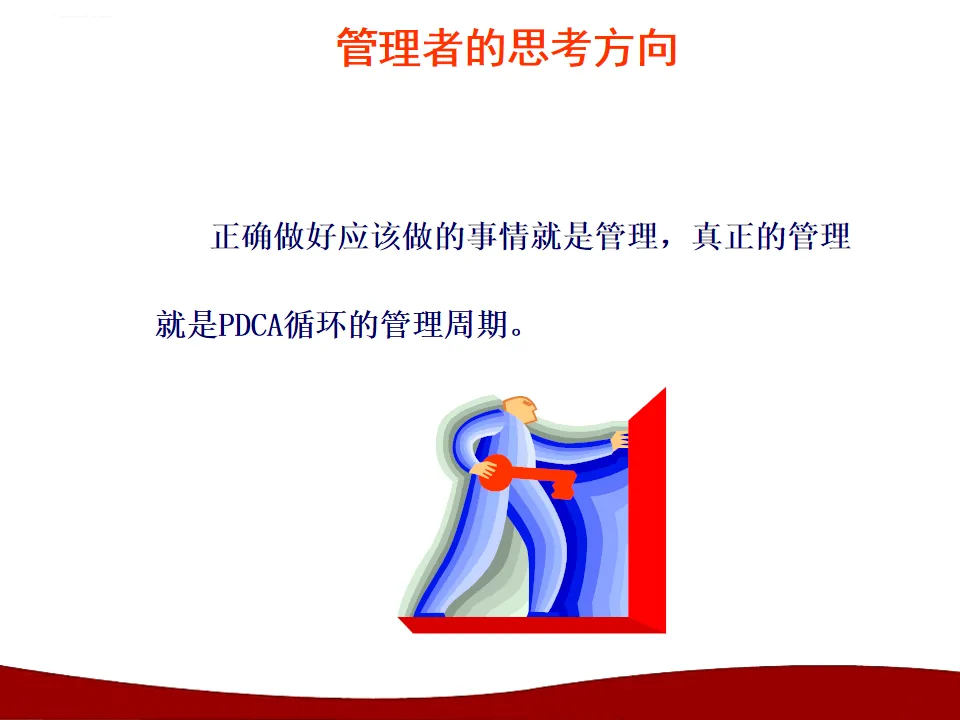 管理者的思考方向

正确做好应该做的事情就是管理，真正的管理就是PDCA循环的管理周期。